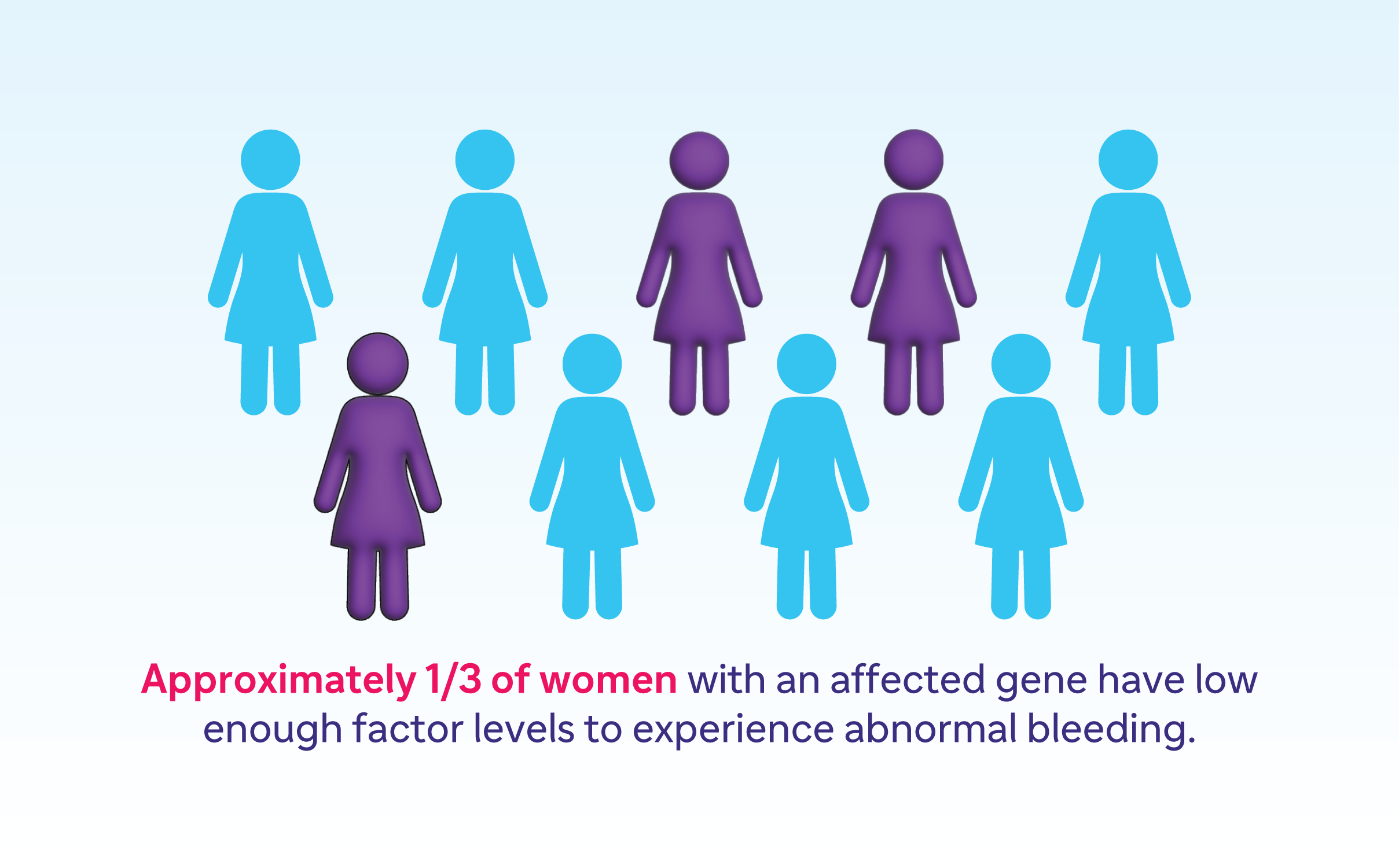 Approximately 1/3 of women with an affected gene have low enough factor levels to experience abnormal bleeding.